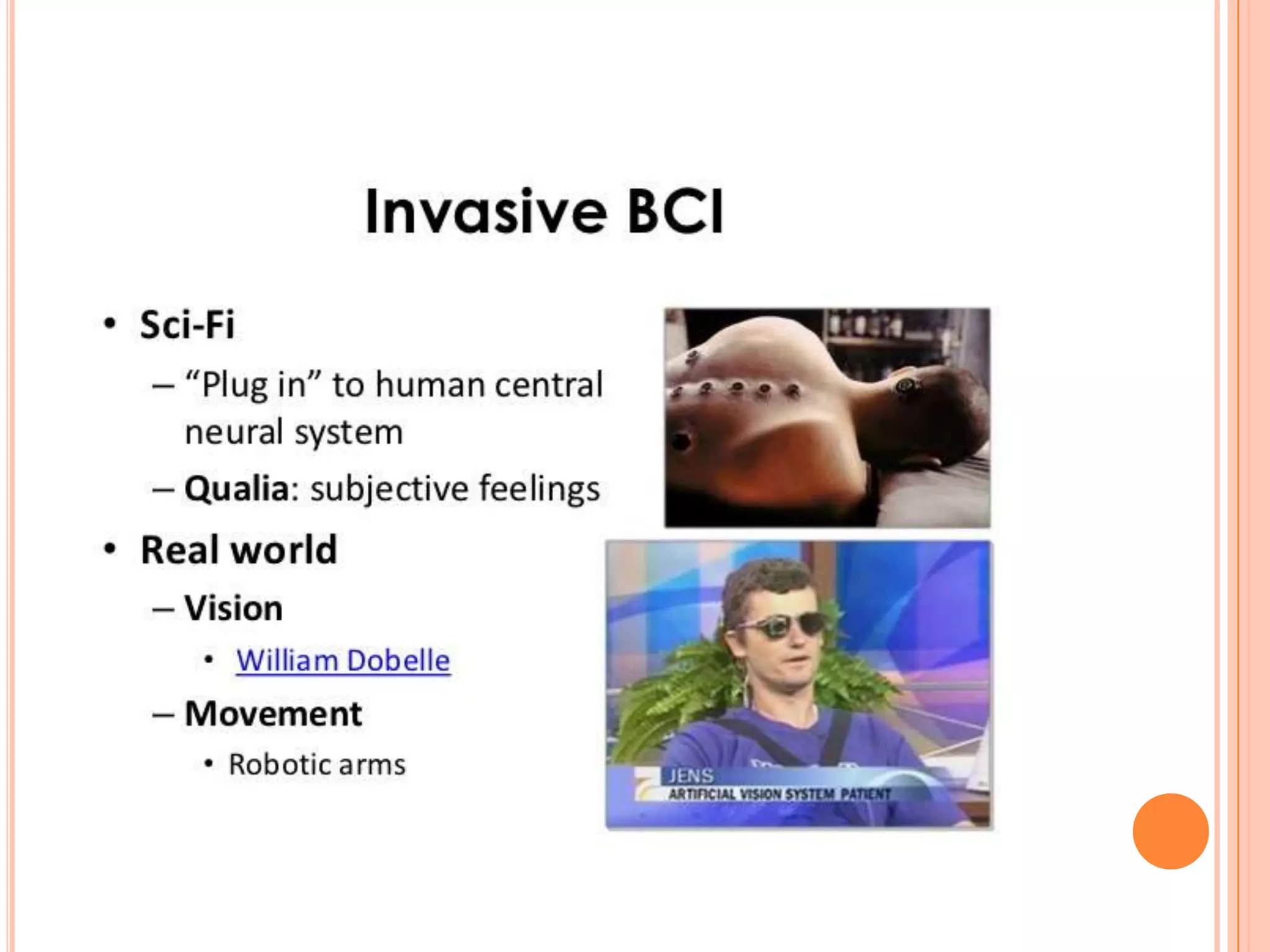 Invasive BCI

• Sci-Fi
– “Plug in” to human central neural system
– Qualia: subjective feelings
• Real world
– Vision
• William Dobelle
– Movement
• Robotic arms

JENS
ARTIFICIAL VISION SYSTEM PATIENT